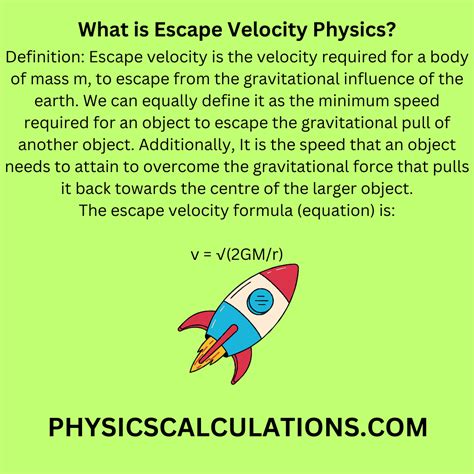 What is Escape Velocity Physics?

Definition: Escape velocity is the velocity required for a body of mass m, to escape from the gravitational influence of the earth. We can equally define it as the minimum speed required for an object to escape the gravitational pull of another object. Additionally, It is the speed that an object needs to attain to overcome the gravitational force that pulls it back towards the centre of the larger object.
The escape velocity formula (equation) is:

$v = \sqrt{(2GM/r)}$

PHYSICSCALCULATIONS.COM